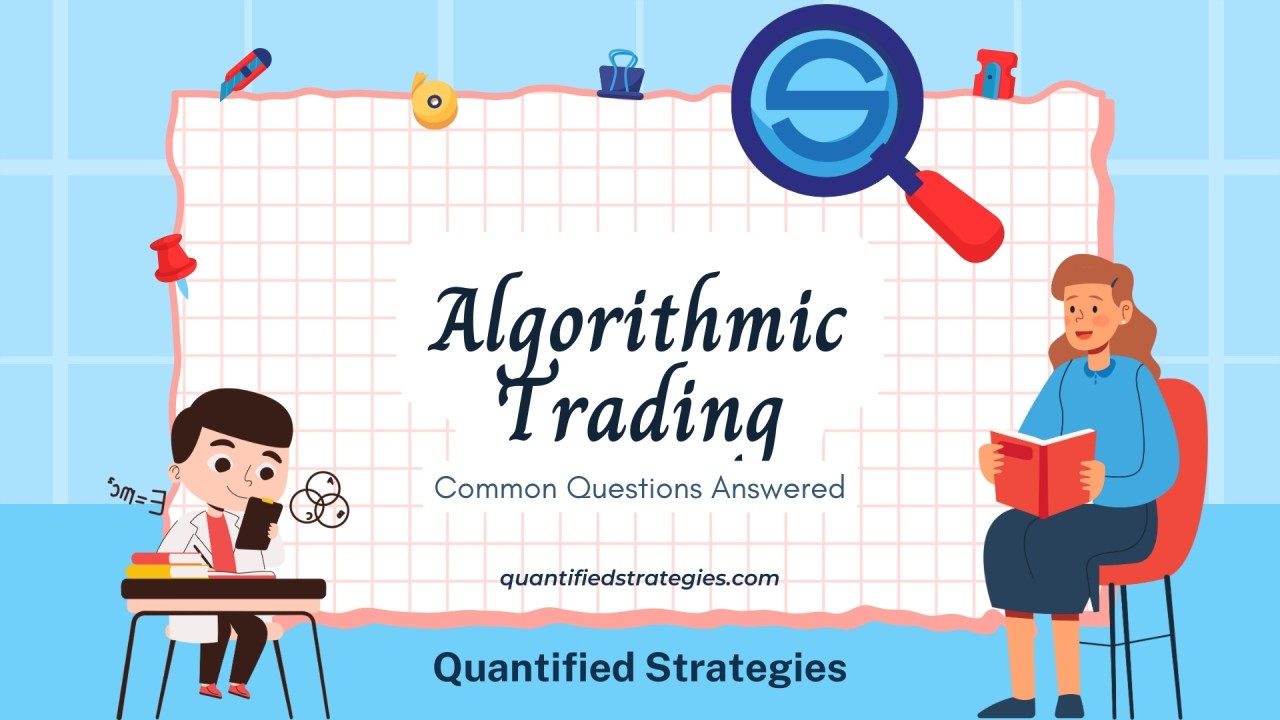 Algorithmic Trading

Common Questions Answered

quantifiedstrategies.com

Quantified Strategies